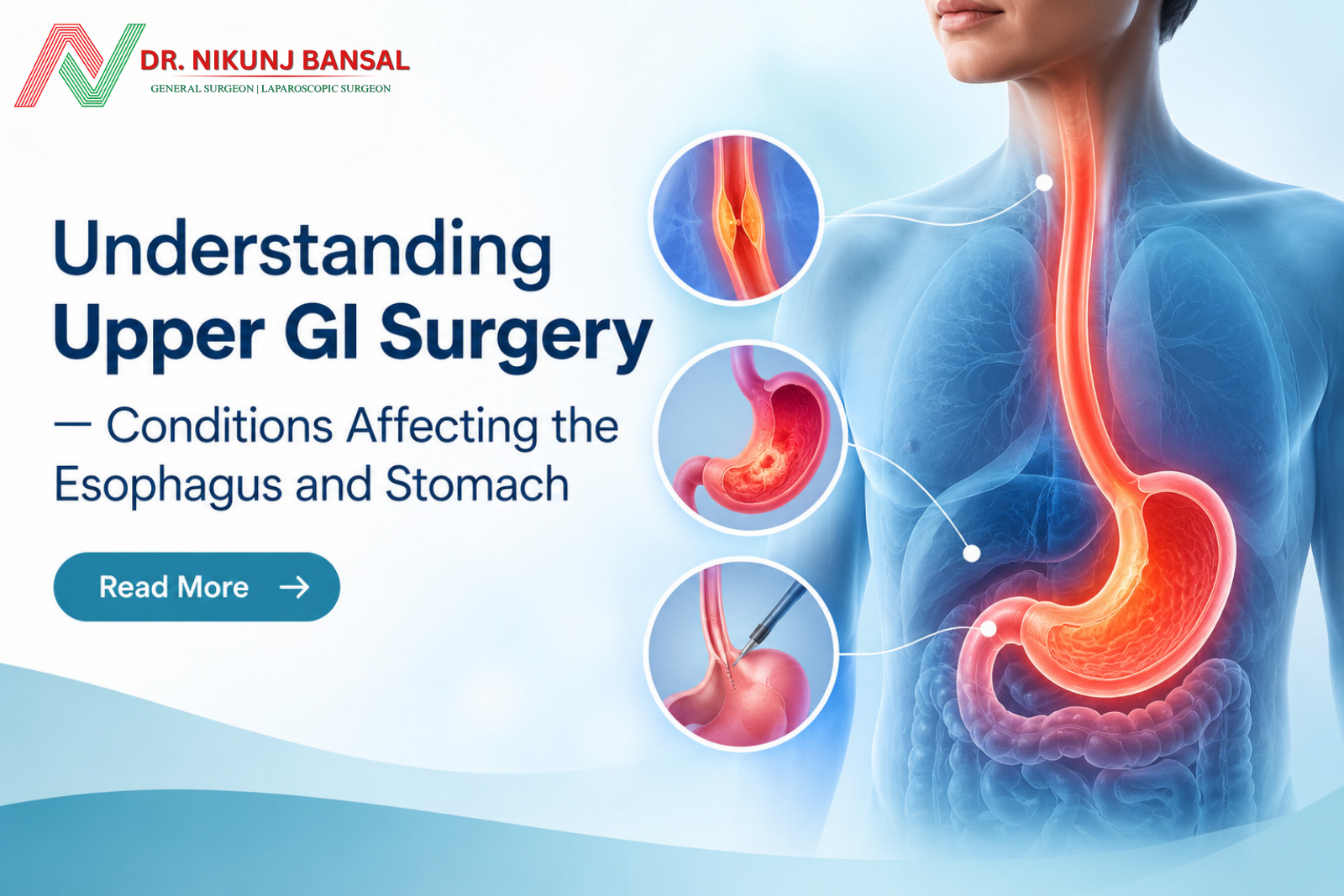 DR. NIKUNJ BANSAL
GENERAL SURGEON | LAPAROSCOPIC SURGEON

Understanding Upper GI Surgery

— Conditions Affecting the Esophagus and Stomach

Read More →